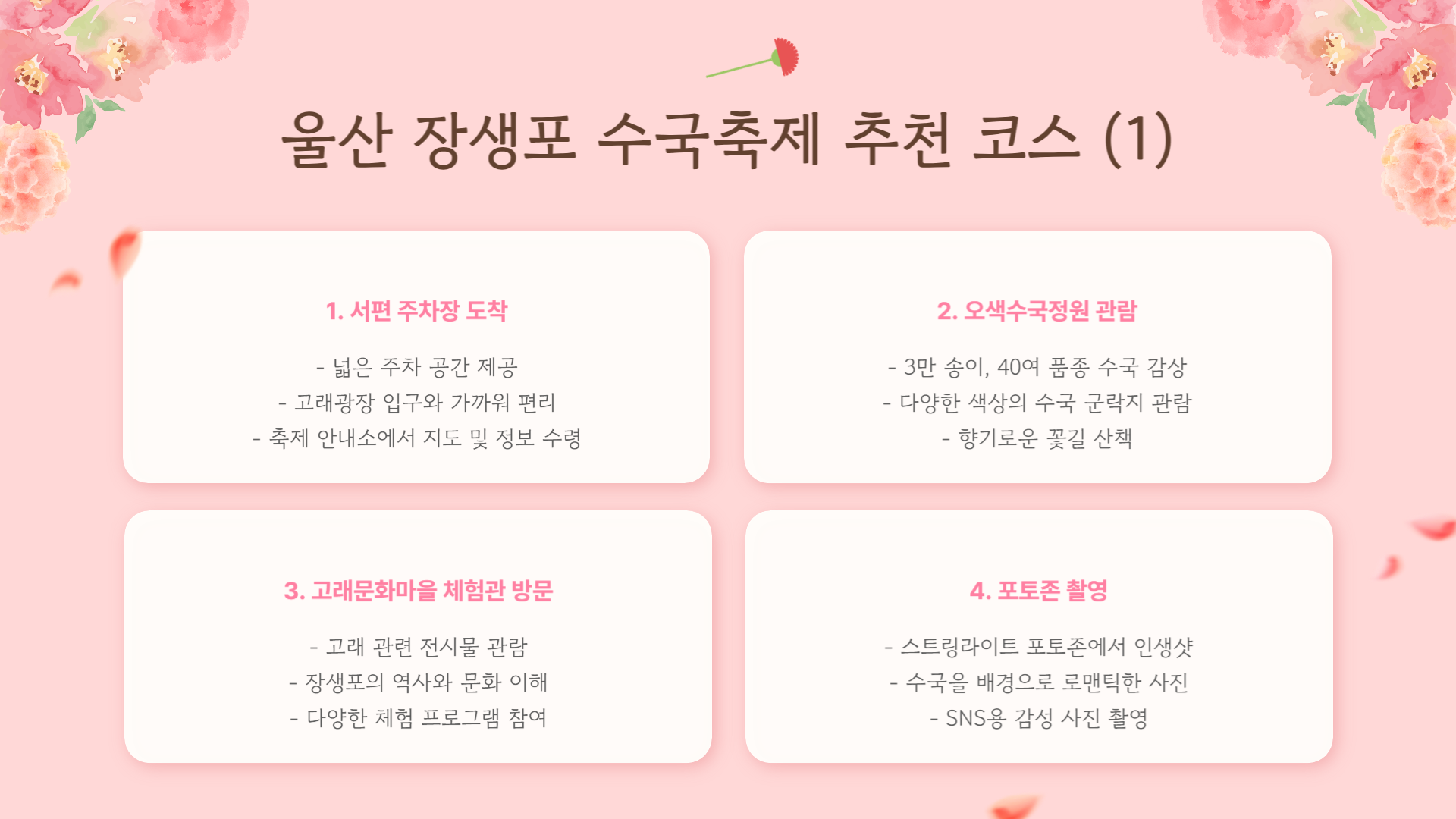 울산 장생포 수국축제 추천 코스 (1)

1. 서편 주차장 도착

- 넓은 주차 공간 제공
- 고래광장 입구와 가까워 편리
- 축제 안내소에서 지도 및 정보 수령

2. 오색수국정원 관람

- 3만 송이, 40여 품종 수국 감상
- 다양한 색상의 수국 군락지 관람
- 향기로운 꽃길 산책

3. 고래문화마을 체험관 방문

- 고래 관련 전시물 관람
- 장생포의 역사와 문화 이해
- 다양한 체험 프로그램 참여

4. 포토존 촬영

- 스트링라이트 포토존에서 인생샷
- 수국을 배경으로 로맨틱한 사진
- SNS용 감성 사진 촬영